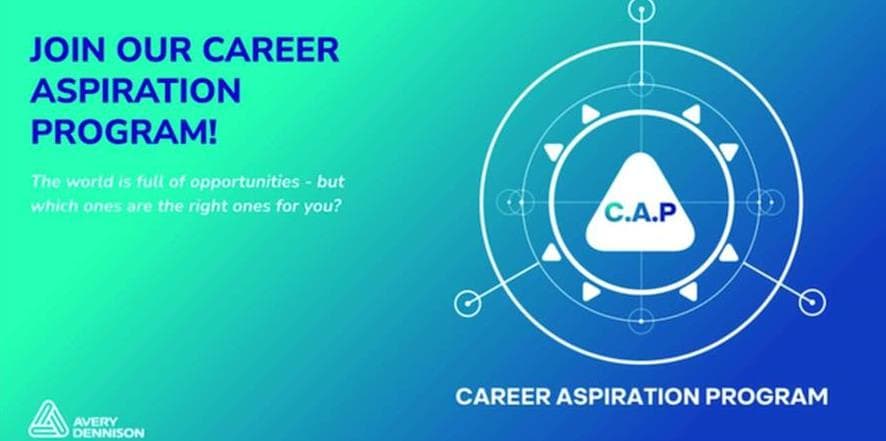 JOIN OUR CAREER ASPIRATION PROGRAM!

The world is full of opportunities - but which ones are the right ones for you?

C.A.P

CAREER ASPIRATION PROGRAM

AVERY DENNISON